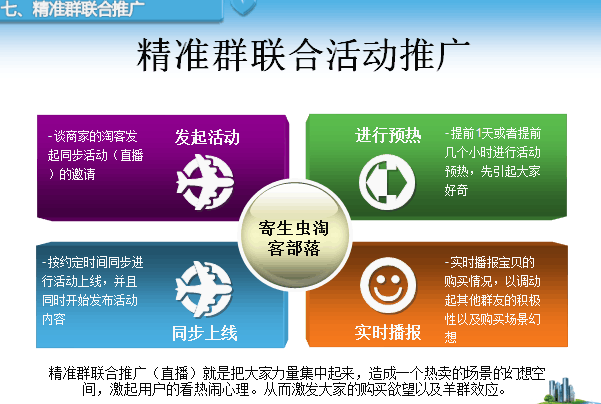 七、精准群联合推广

精准群联合活动推广

-谈商家的淘客发起同步活动（直播）的邀请

发起活动

进行预热

-提前1天或者提前几个小时进行活动预热，先引起大家好奇

寄生虫淘客部落

-按约定时间同步进行活动上线，并且同时开始发布活动内容

同步上线

实时播报

-实时播报宝贝的购买情况，以调动起其他群友的积极性以及购买场景幻想

精准群联合推广（直播）就是把大家力量集中起来，造成一个热卖的场景的幻想空间，激起用户的看热闹心理。从而激发大家的购买欲望以及羊群效应。